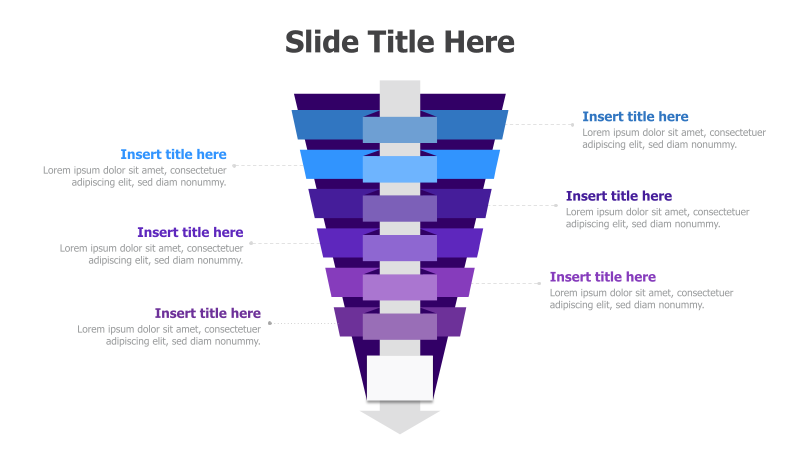 Slide Title Here

Insert title here
Lorem ipsum dolor sit amet, consectetuer adipiscing elit, sed diam nonummy.

Insert title here
Lorem ipsum dolor sit amet, consectetuer adipiscing elit, sed diam nonummy.

Insert title here
Lorem ipsum dolor sit amet, consectetuer adipiscing elit, sed diam nonummy.

Insert title here
Lorem ipsum dolor sit amet, consectetuer adipiscing elit, sed diam nonummy.

Insert title here
Lorem ipsum dolor sit amet, consectetuer adipiscing elit, sed diam nonummy.

Insert title here
Lorem ipsum dolor sit amet, consectetuer adipiscing elit, sed diam nonummy.